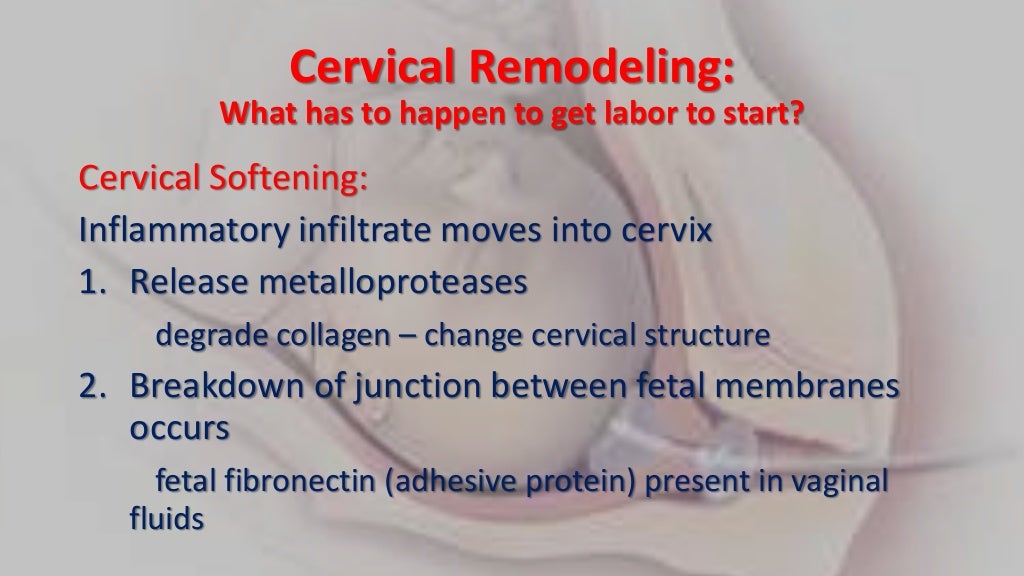 Cervical Remodeling:
What has to happen to get labor to start?

Cervical Softening:

Inflammatory infiltrate moves into cervix

1. Release metalloproteases

degrade collagen – change cervical structure

2. Breakdown of junction between fetal membranes occurs

fetal fibronectin (adhesive protein) present in vaginal fluids